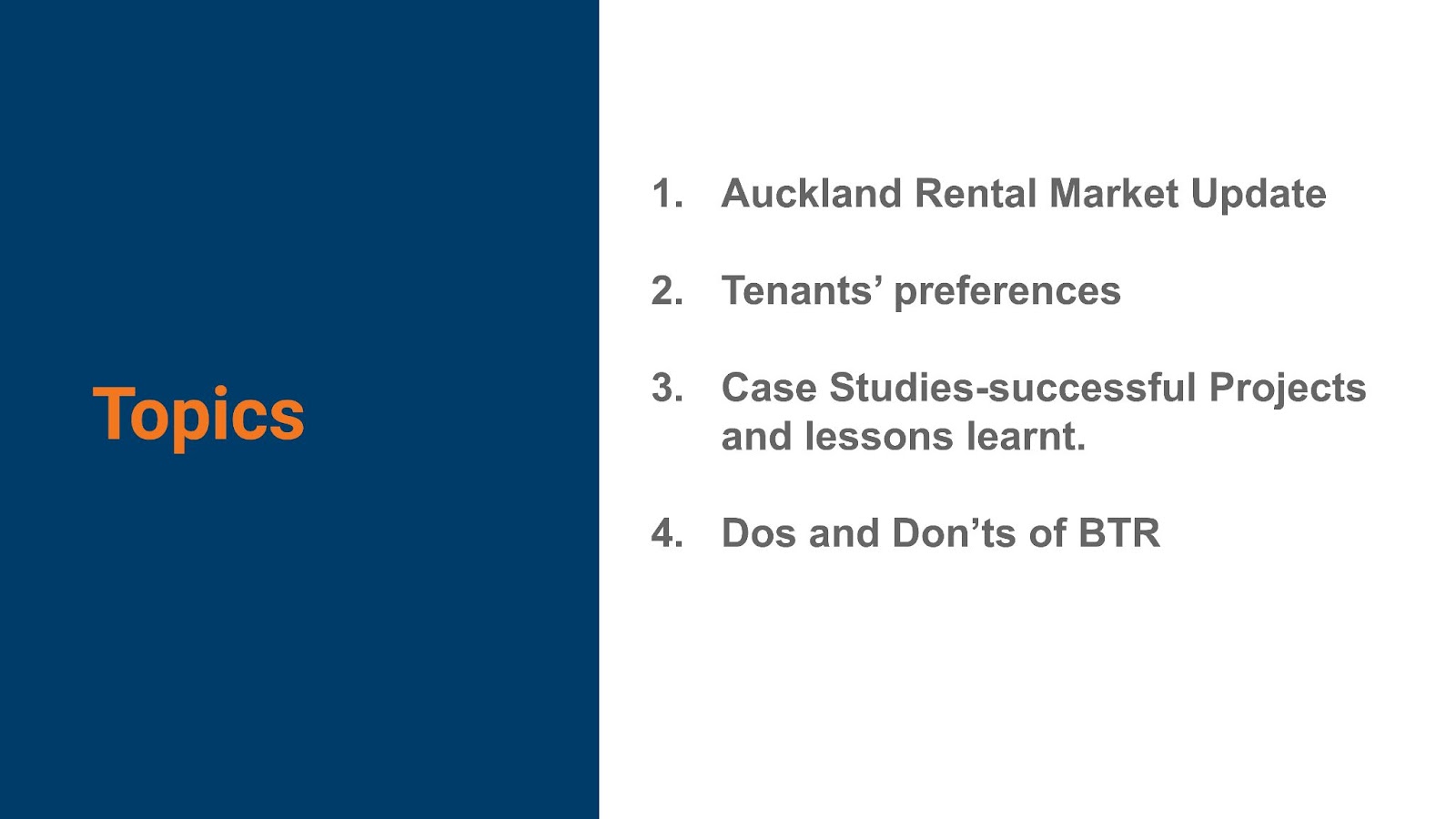 Topics

1. Auckland Rental Market Update

2. Tenants’ preferences

3. Case Studies-successful Projects and lessons learnt.

4. Dos and Don’ts of BTR